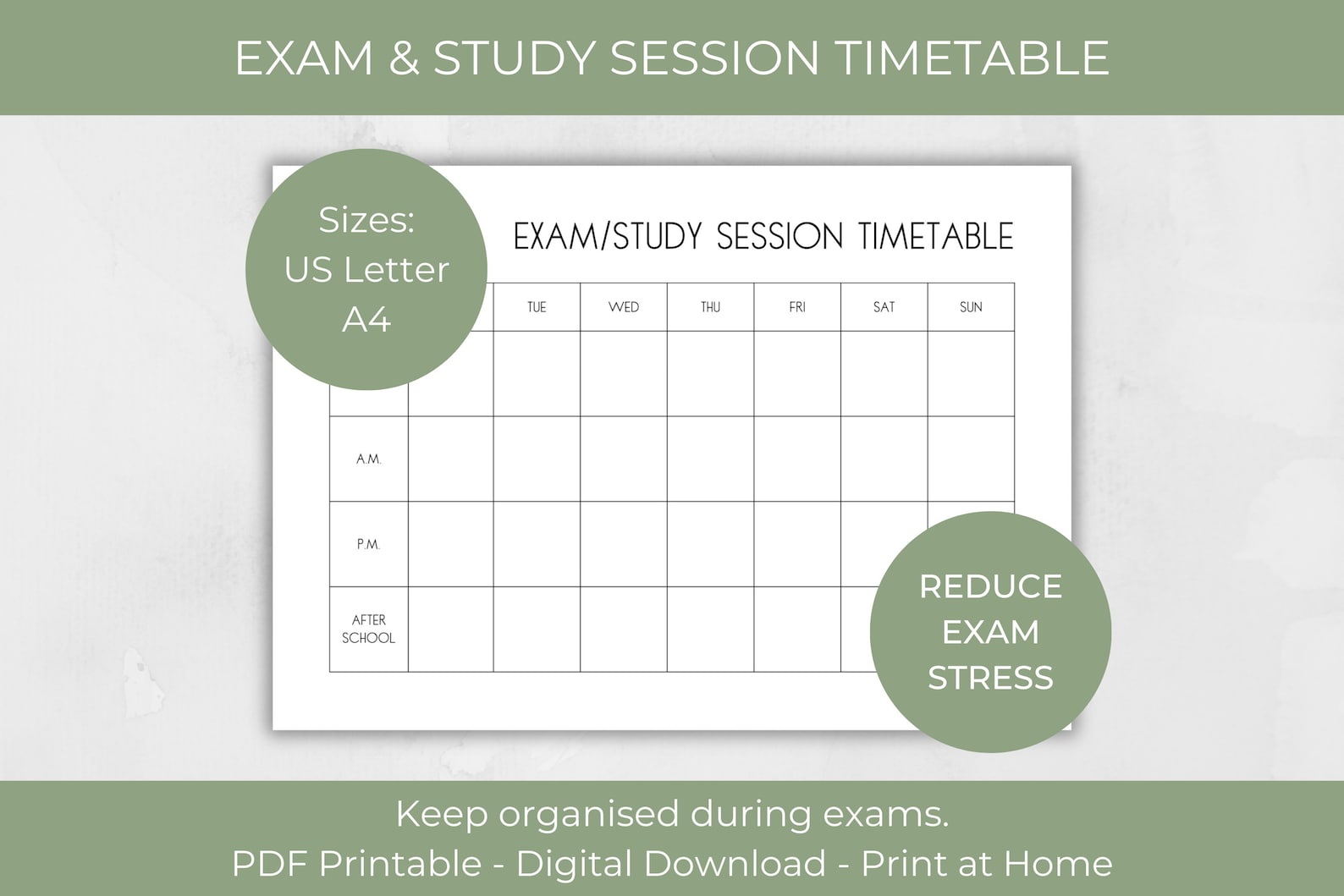 EXAM & STUDY SESSION TIMETABLE

Sizes:
US Letter
A4

EXAM/STUDY SESSION TIMETABLE

| | | TUE | WED | THU | FRI | SAT | SUN |
|---|---|---|---|---|---|---|---|
| | | | | | | | |
| A.M. | | | | | | | |
| P.M. | | | | | | | |
| AFTER SCHOOL | | | | | | | |

REDUCE EXAM STRESS

Keep organised during exams.
PDF Printable - Digital Download - Print at Home